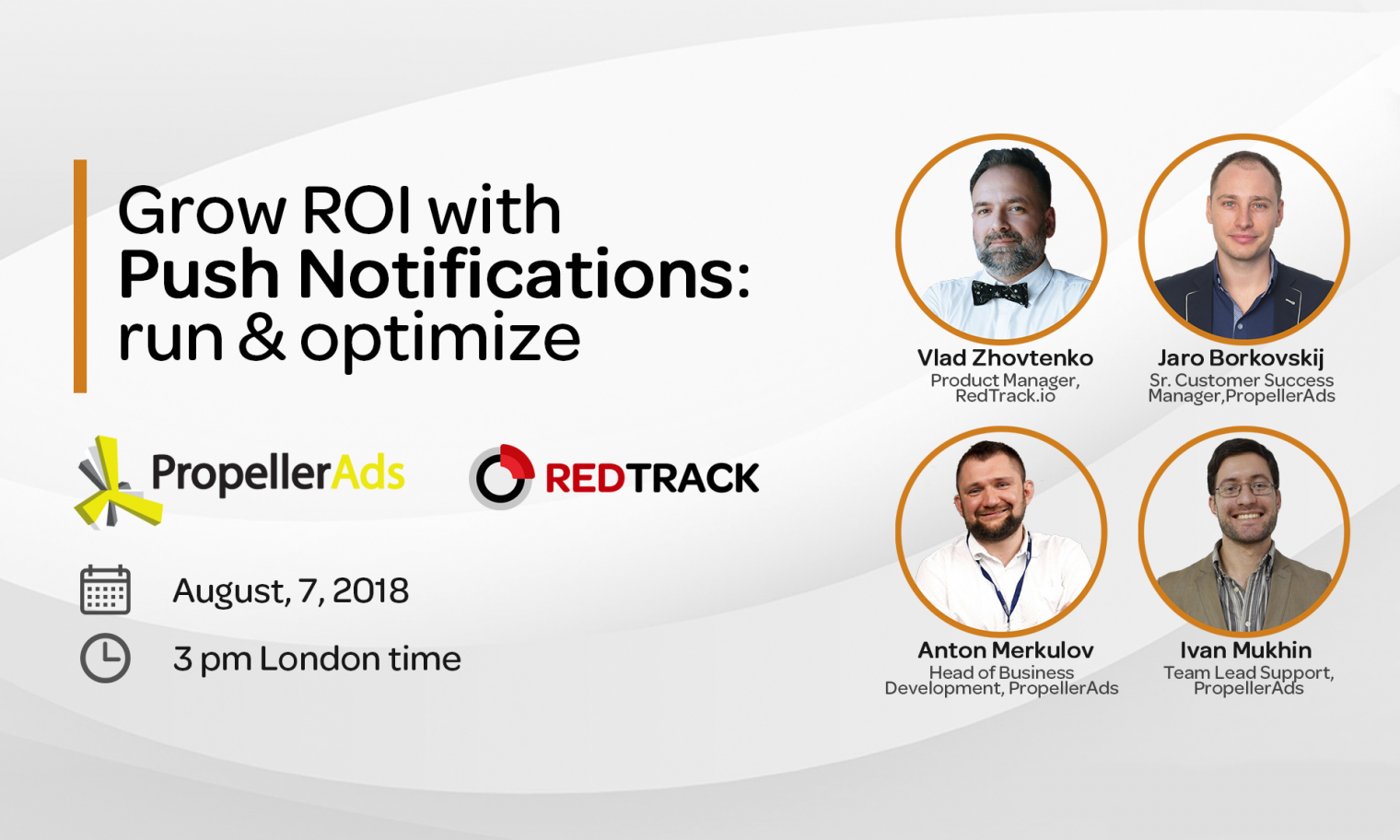 Grow ROI with
Push Notifications:
run & optimize

PropellerAds

REDTRACK

August, 7, 2018

3 pm London time

Vlad Zhovtenko
Product Manager, RedTrack.io

Jaro Borkovskij
Sr. Customer Success Manager,PropellerAds

Anton Merkulov
Head of Business Development, PropellerAds

Ivan Mukhin
Team Lead Support, PropellerAds